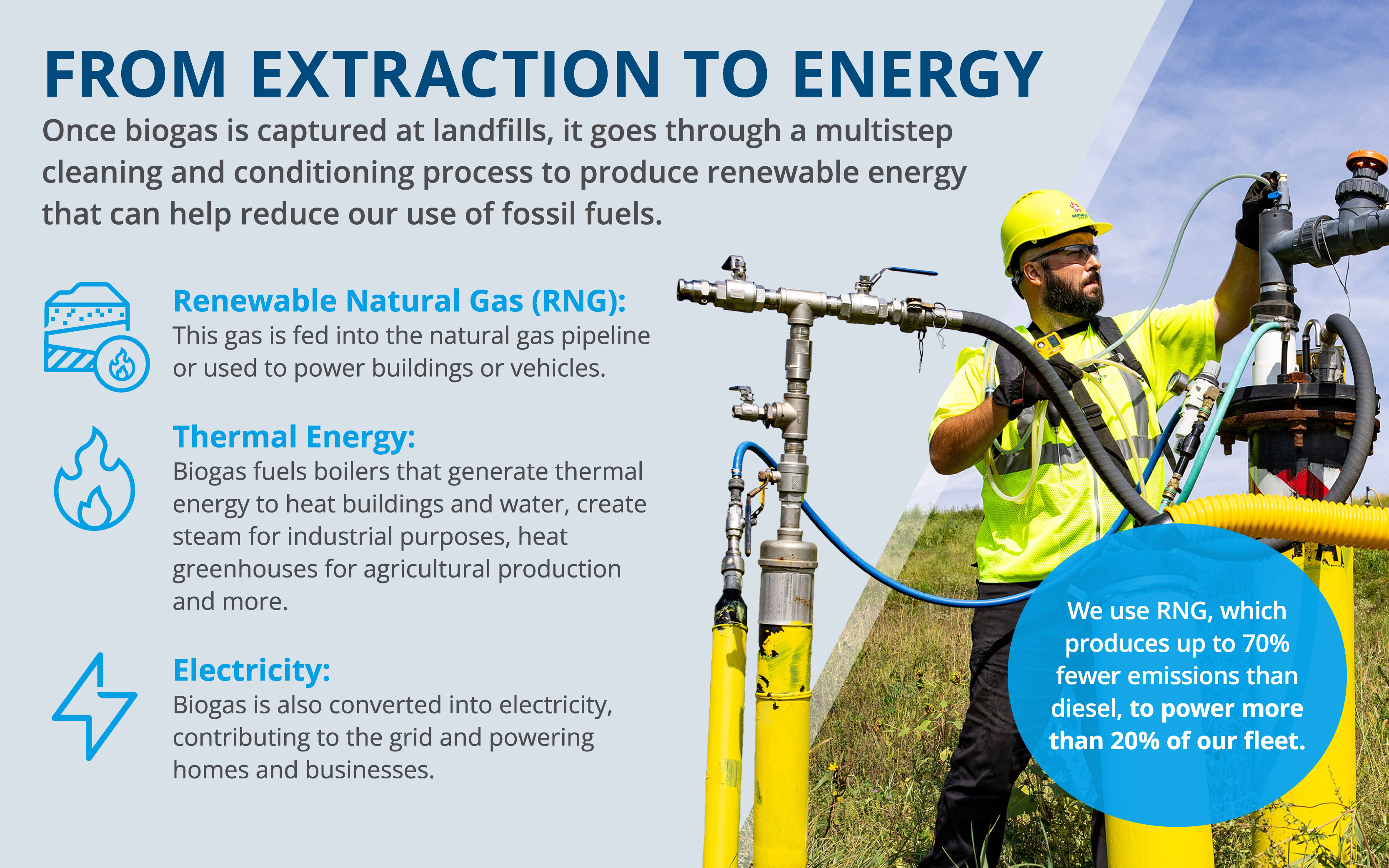 FROM EXTRACTION TO ENERGY

Once biogas is captured at landfills, it goes through a multistep cleaning and conditioning process to produce renewable energy that can help reduce our use of fossil fuels.

Renewable Natural Gas (RNG):
This gas is fed into the natural gas pipeline or used to power buildings or vehicles.

Thermal Energy:
Biogas fuels boilers that generate thermal energy to heat buildings and water, create steam for industrial purposes, heat greenhouses for agricultural production and more.

Electricity:
Biogas is also converted into electricity, contributing to the grid and powering homes and businesses.

We use RNG, which produces up to 70% fewer emissions than diesel, to power more than 20% of our fleet.